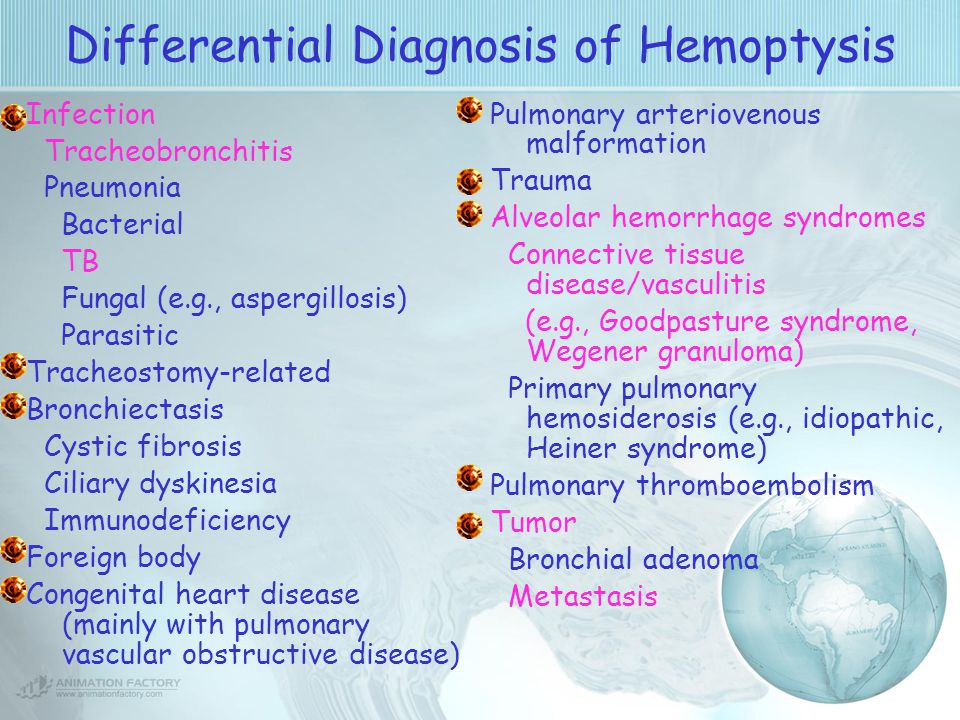 Differential Diagnosis of Hemoptysis

Infection
Tracheobronchitis
Pneumonia
Bacterial
TB
Fungal (e.g., aspergillosis)
Parasitic
Tracheostomy-related
Bronchiectasis
Cystic fibrosis
Ciliary dyskinesia
Immunodeficiency
Foreign body
Congenital heart disease (mainly with pulmonary vascular obstructive disease)

Pulmonary arteriovenous malformation
Trauma
Alveolar hemorrhage syndromes
Connective tissue disease/vasculitis
(e.g., Goodpasture syndrome, Wegener granuloma)
Primary pulmonary hemosiderosis (e.g., idiopathic, Heiner syndrome)
Pulmonary thromboembolism
Tumor
Bronchial adenoma
Metastasis

ANIMATION FACTORY
www.animationfactory.com